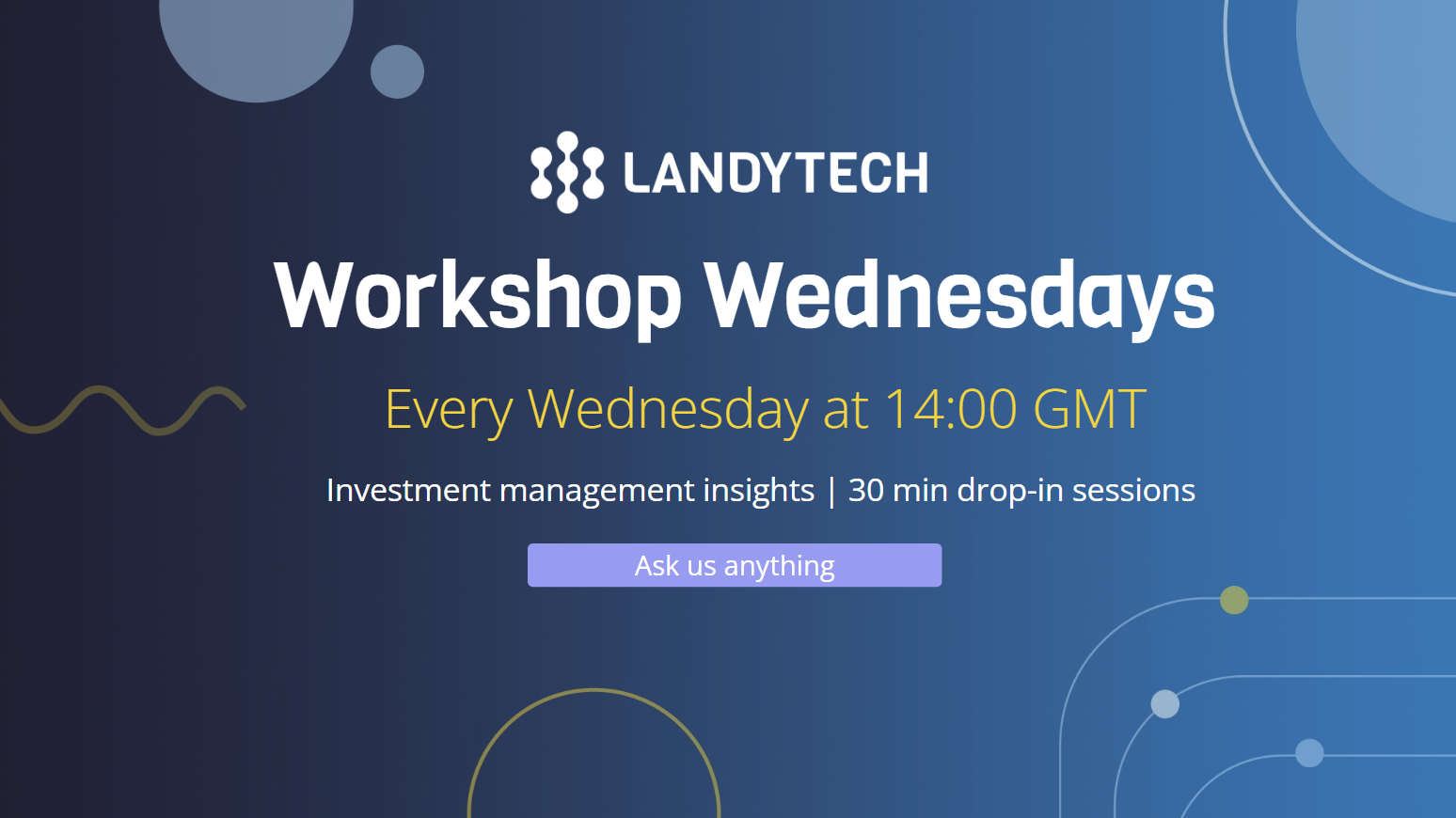 LANDYTECH

Workshop Wednesdays

Every Wednesday at 14:00 GMT

Investment management insights | 30 min drop-in sessions

Ask us anything